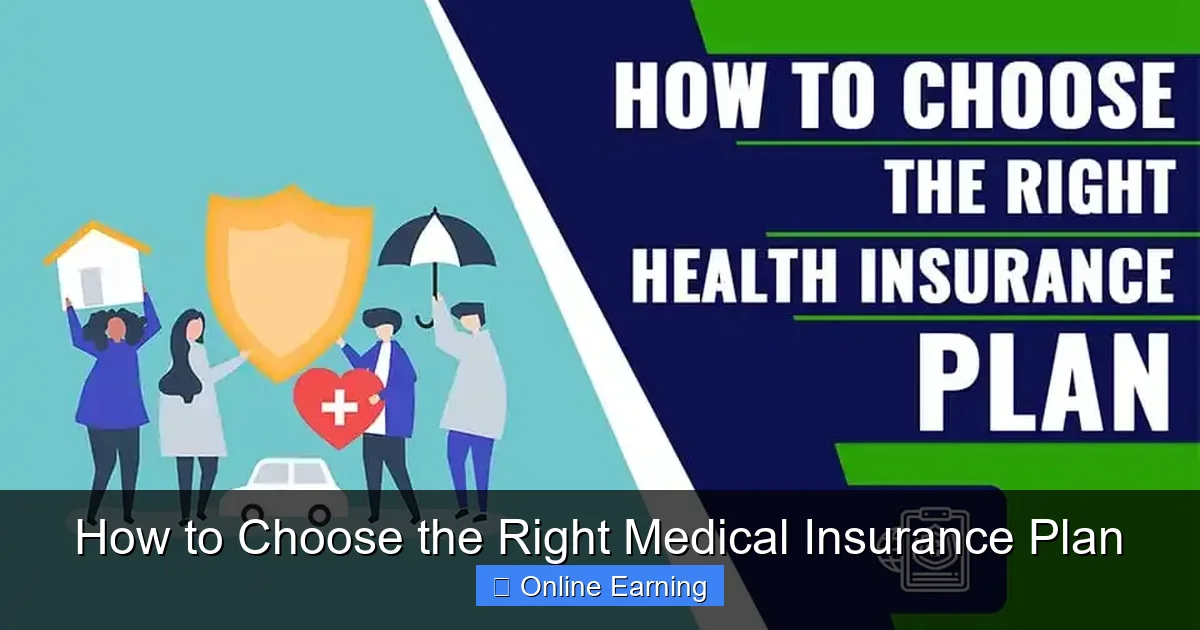 HOW TO CHOOSE THE RIGHT HEALTH INSURANCE PLAN

How to Choose the Right Medical Insurance Plan

Online Earning